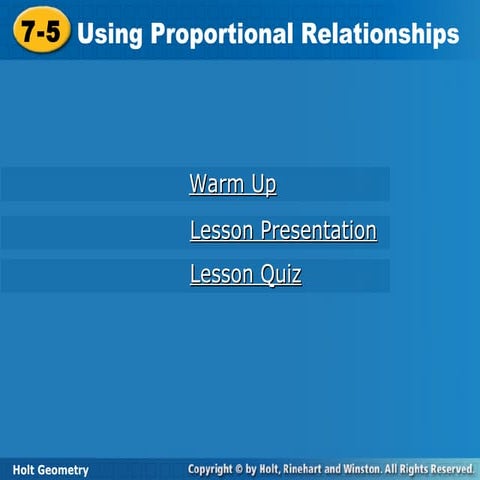 7-5 Using Proportional Relationships

Warm Up

Lesson Presentation

Lesson Quiz

Holt Geometry

Copyright © by Holt, Rinehart and Winston. All Rights Reserved.